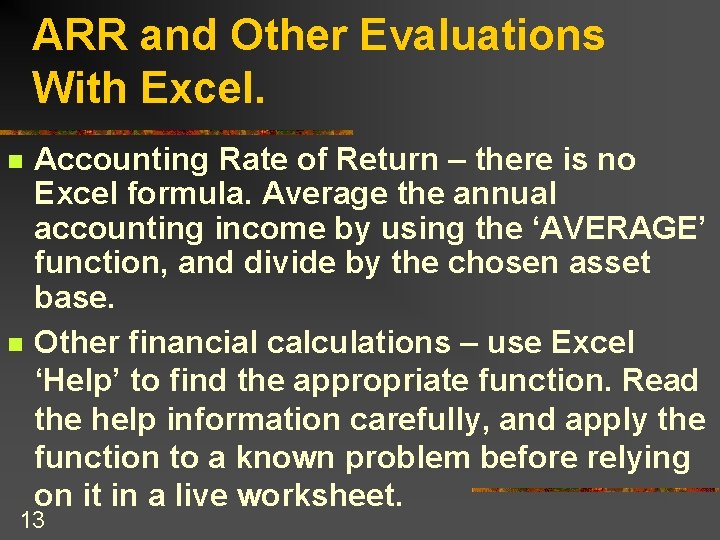 ARR and Other Evaluations With Excel.

Accounting Rate of Return – there is no Excel formula. Average the annual accounting income by using the ‘AVERAGE’ function, and divide by the chosen asset base.

Other financial calculations – use Excel ‘Help’ to find the appropriate function. Read the help information carefully, and apply the function to a known problem before relying on it in a live worksheet.

13